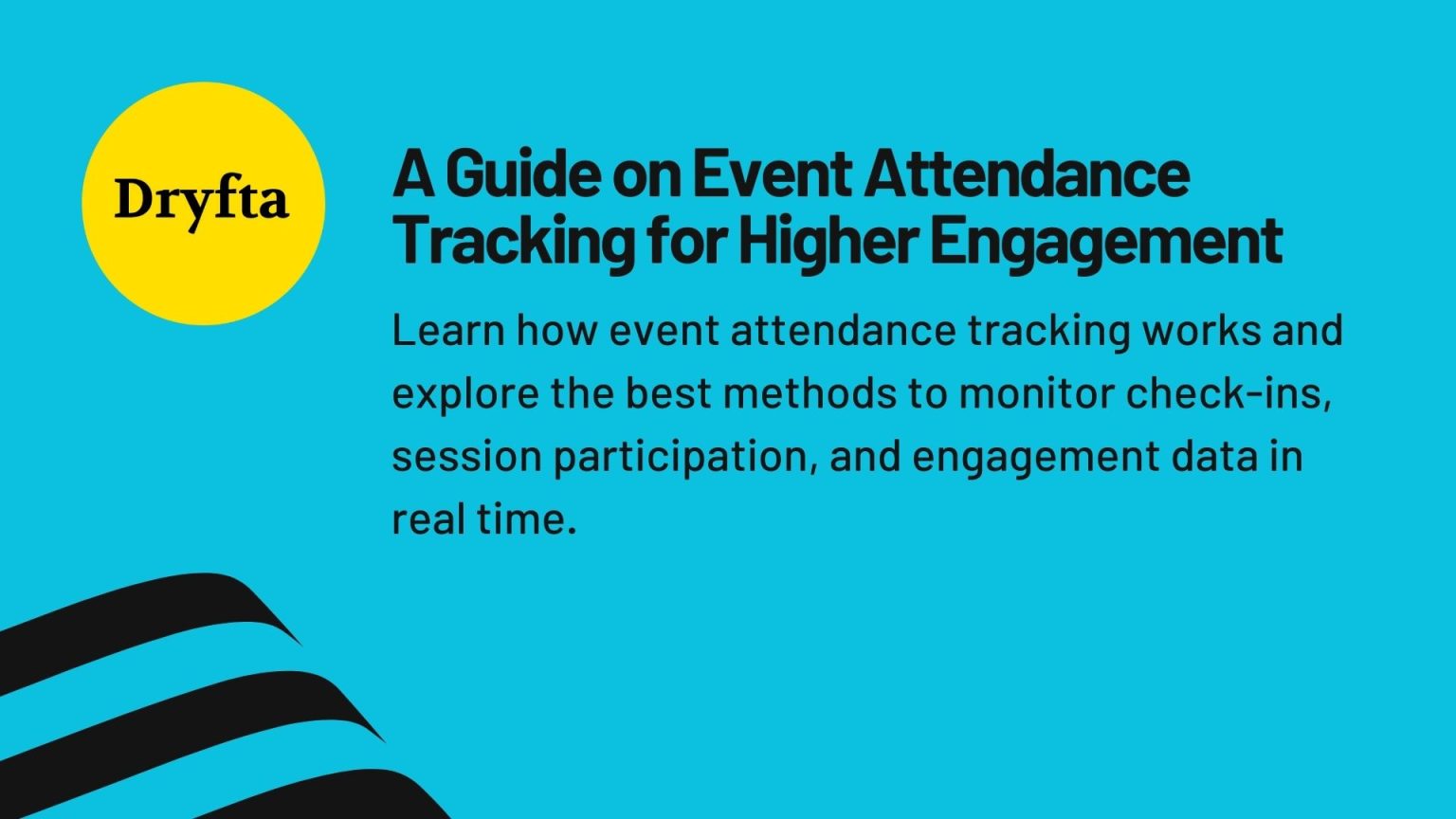 Dryfta

A Guide on Event Attendance Tracking for Higher Engagement

Learn how event attendance tracking works and explore the best methods to monitor check-ins, session participation, and engagement data in real time.